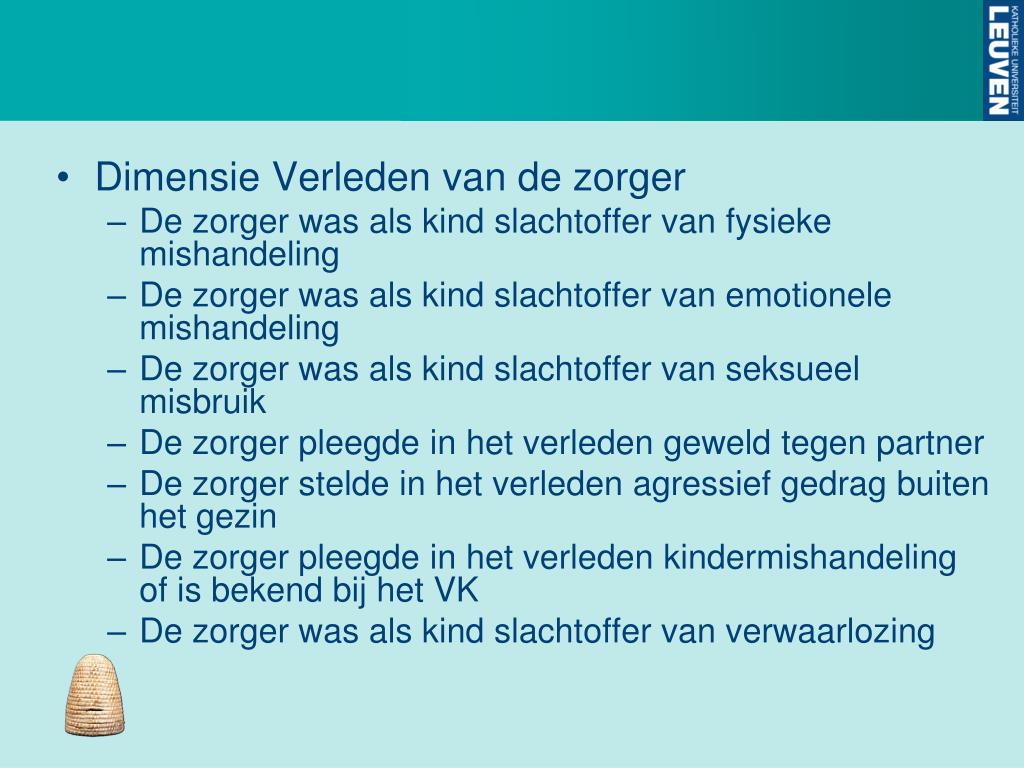 KATHOLIEKE UNIVERSITEIT
LEUVEN

• Dimensie Verleden van de zorger
– De zorger was als kind slachtoffer van fysieke mishandeling
– De zorger was als kind slachtoffer van emotionele mishandeling
– De zorger was als kind slachtoffer van seksueel misbruik
– De zorger pleegde in het verleden geweld tegen partner
– De zorger stelde in het verleden agressief gedrag buiten het gezin
– De zorger pleegde in het verleden kindermishandeling of is bekend bij het VK
– De zorger was als kind slachtoffer van verwaarlozing